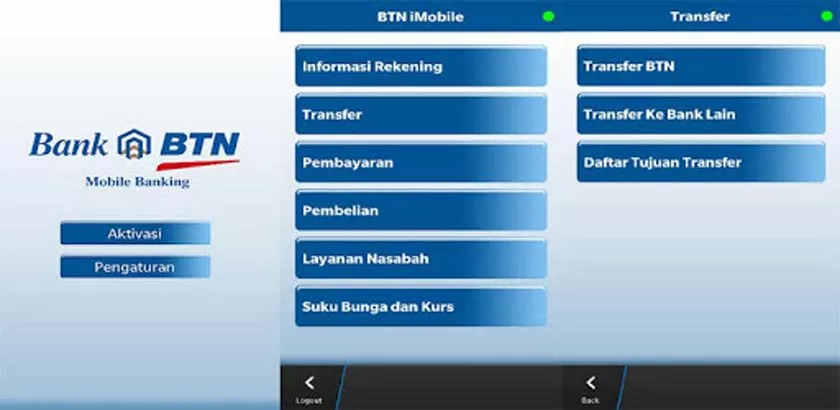 Bank BTN

Mobile Banking

Aktivasi

Pengaturan

BTN iMobile

Informasi Rekening

Transfer

Pembayaran

Pembelian

Layanan Nasabah

Suku Bunga dan Kurs

Logout

Transfer

Transfer BTN

Transfer Ke Bank Lain

Daftar Tujuan Transfer

Back